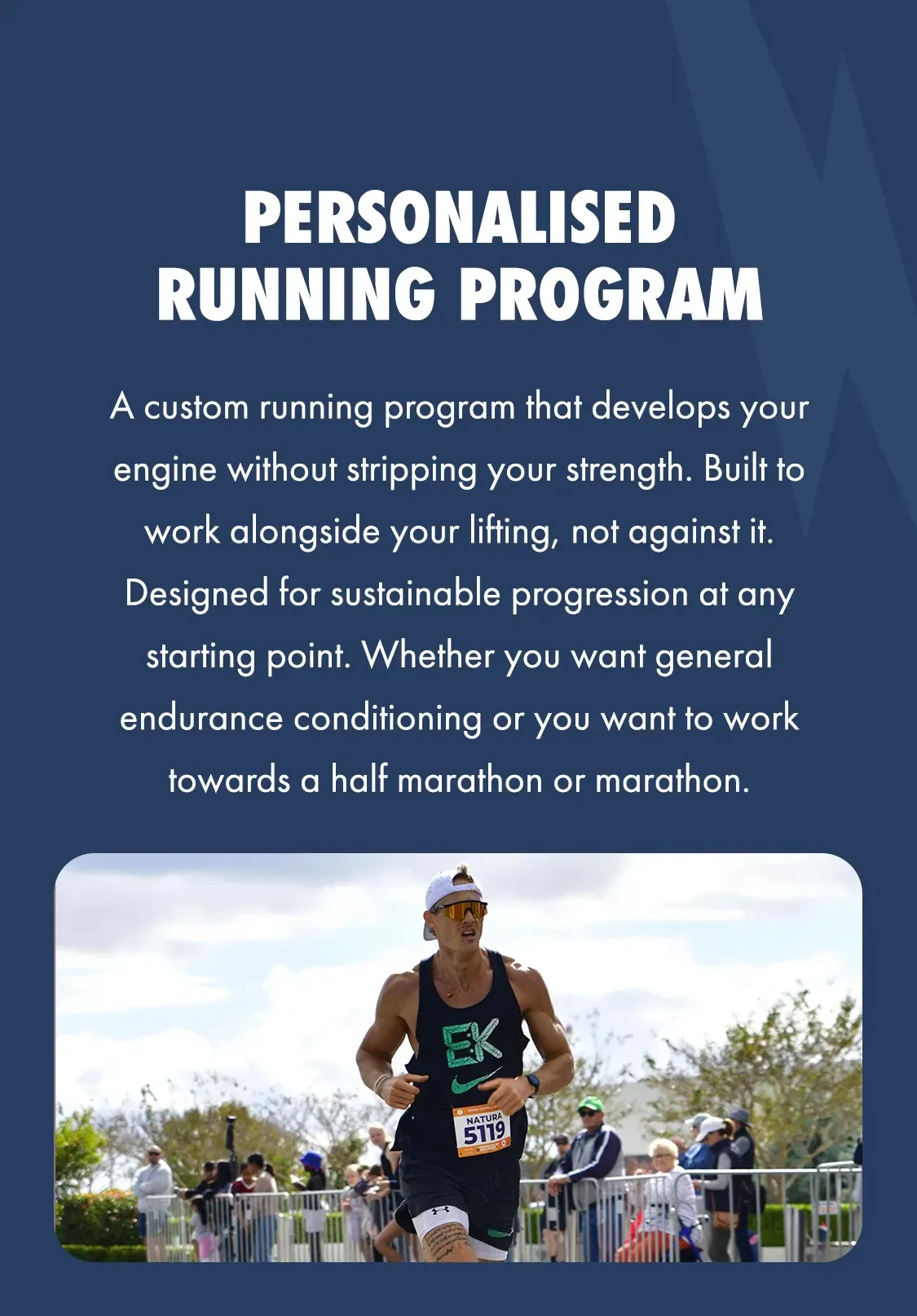 PERSONALISED RUNNING PROGRAM

A custom running program that develops your engine without stripping your strength. Built to work alongside your lifting, not against it. Designed for sustainable progression at any starting point. Whether you want general endurance conditioning or you want to work towards a half marathon or marathon.

EK

NATURA
5119